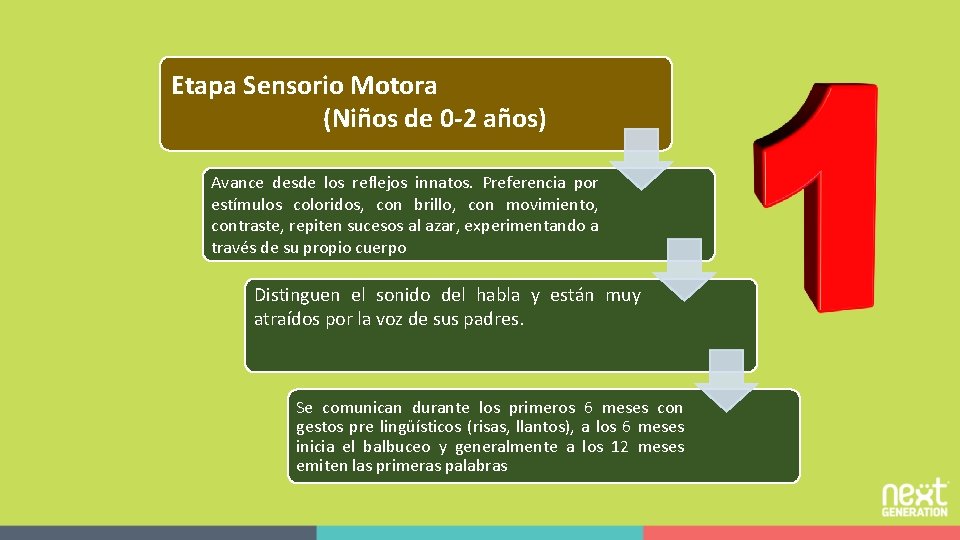 Etapa Sensorio Motora
(Niños de 0-2 años)

Avance desde los reflejos innatos. Preferencia por estímulos coloridos, con brillo, con movimiento, contraste, repiten sucesos al azar, experimentando a través de su propio cuerpo

Distinguen el sonido del habla y están muy atraídos por la voz de sus padres.

Se comunican durante los primeros 6 meses con gestos pre lingüísticos (risas, llantos), a los 6 meses inicia el balbuceo y generalmente a los 12 meses emiten las primeras palabras

1

next GENERATION